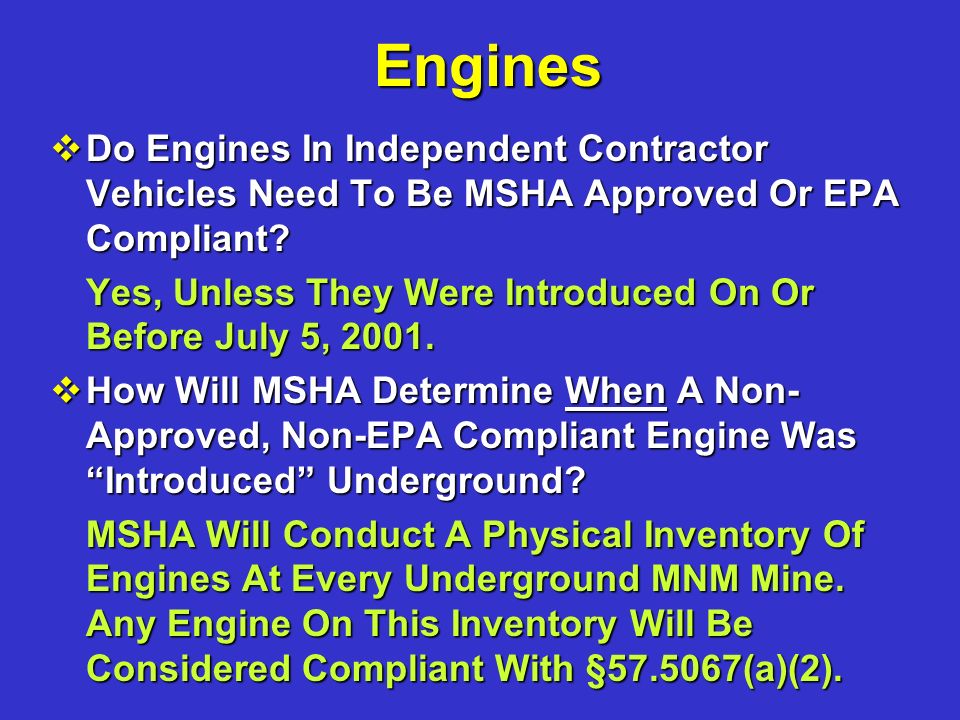 Engines

❖ Do Engines In Independent Contractor Vehicles Need To Be MSHA Approved Or EPA Compliant?

Yes, Unless They Were Introduced On Or Before July 5, 2001.

❖ How Will MSHA Determine When A Non-Approved, Non-EPA Compliant Engine Was “Introduced” Underground?

MSHA Will Conduct A Physical Inventory Of Engines At Every Underground MNM Mine. Any Engine On This Inventory Will Be Considered Compliant With §57.5067(a)(2).